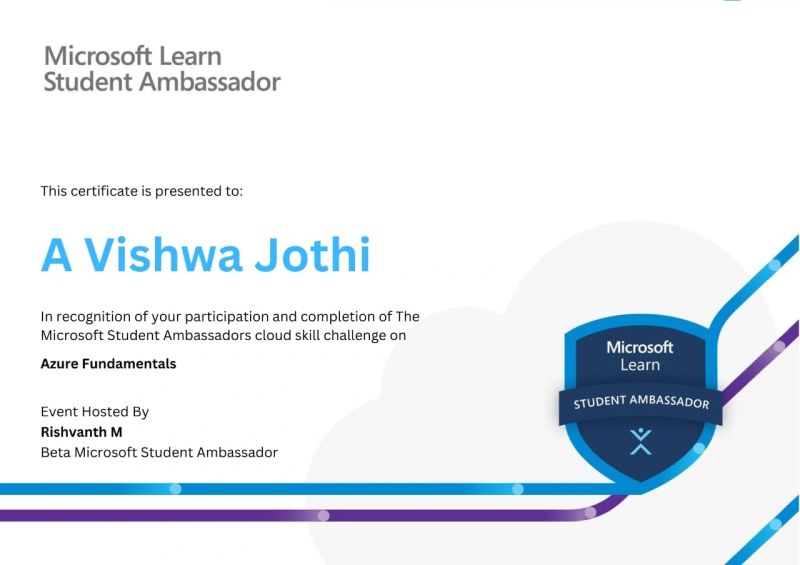 Microsoft Learn
Student Ambassador

This certificate is presented to:

A Vishwa Jothi

In recognition of your participation and completion of The Microsoft Student Ambassadors cloud skill challenge on

Azure Fundamentals

Event Hosted By
Rishvanth M
Beta Microsoft Student Ambassador

Microsoft
Learn
STUDENT AMBASSADOR